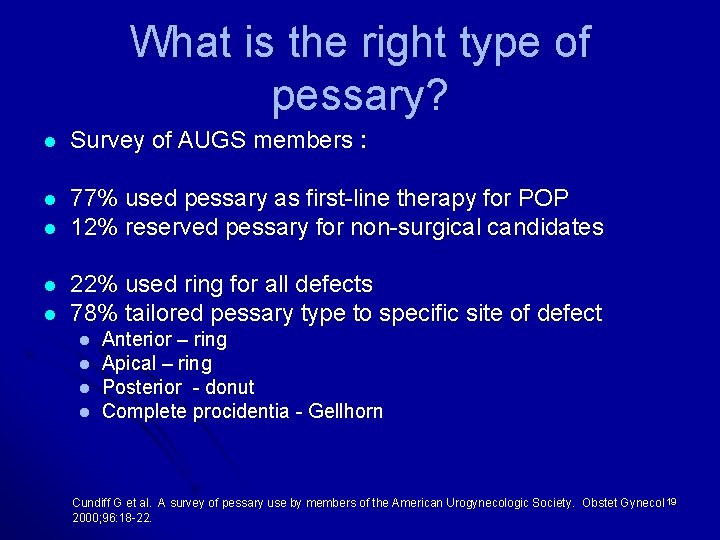 What is the right type of pessary?

- Survey of AUGS members :

- 77% used pessary as first-line therapy for POP
- 12% reserved pessary for non-surgical candidates

- 22% used ring for all defects
- 78% tailored pessary type to specific site of defect
  - Anterior – ring
  - Apical – ring
  - Posterior - donut
  - Complete procidentia - Gellhorn

Cundiff G et al. A survey of pessary use by members of the American Urogynecologic Society. Obstet Gynecol 2000;96:18-22.

19